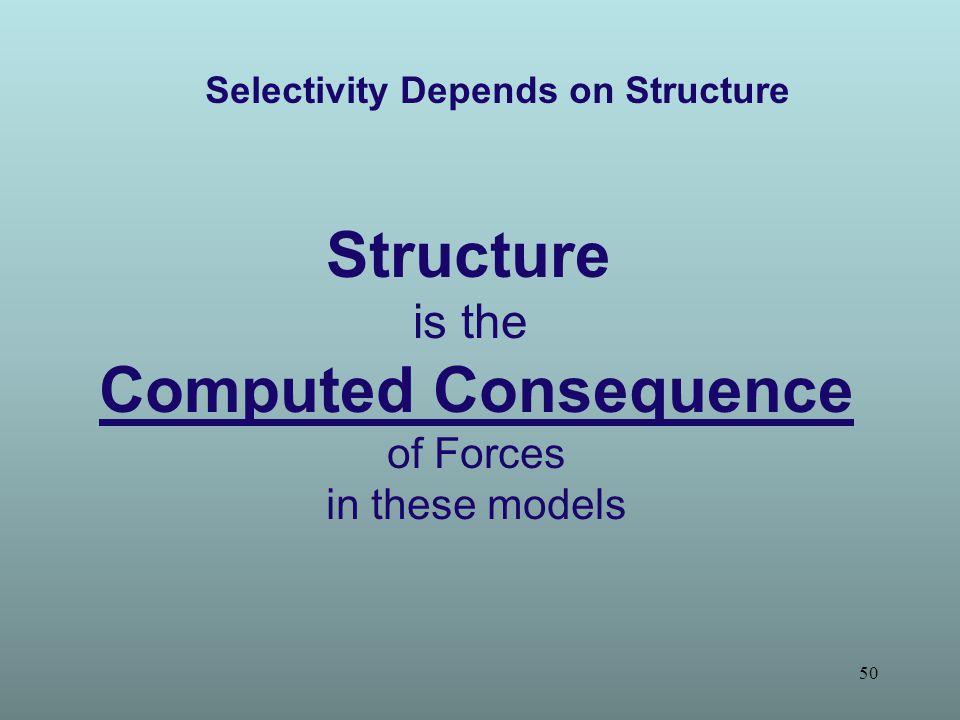 Selectivity Depends on Structure

Structure
is the
Computed Consequence
of Forces
in these models

50